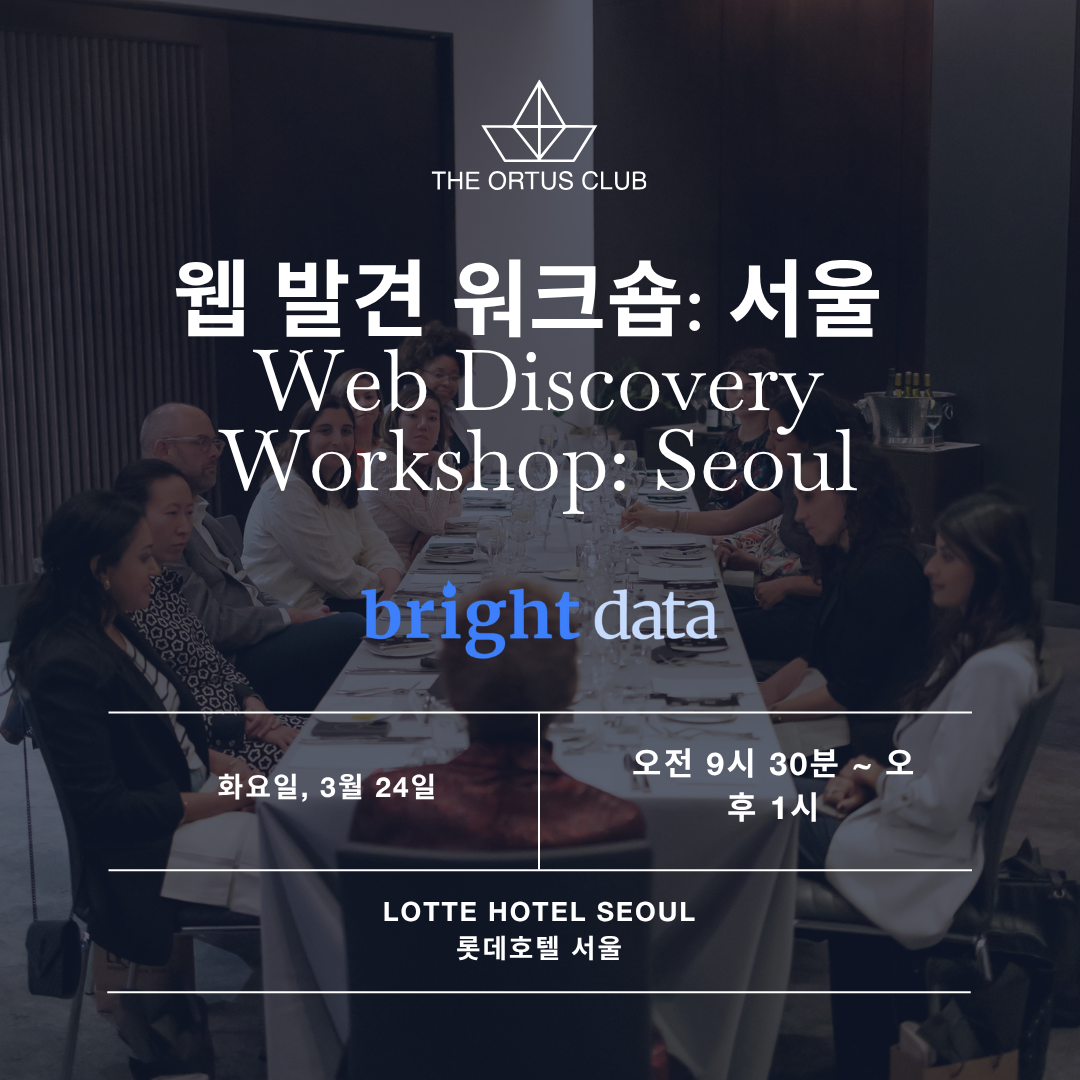 THE ORTUS CLUB

웹 발견 워크숍: 서울
Web Discovery Workshop: Seoul

bright data

화요일, 3월 24일

오전 9시 30분 ~ 오후 1시

LOTTE HOTEL SEOUL
롯데호텔 서울